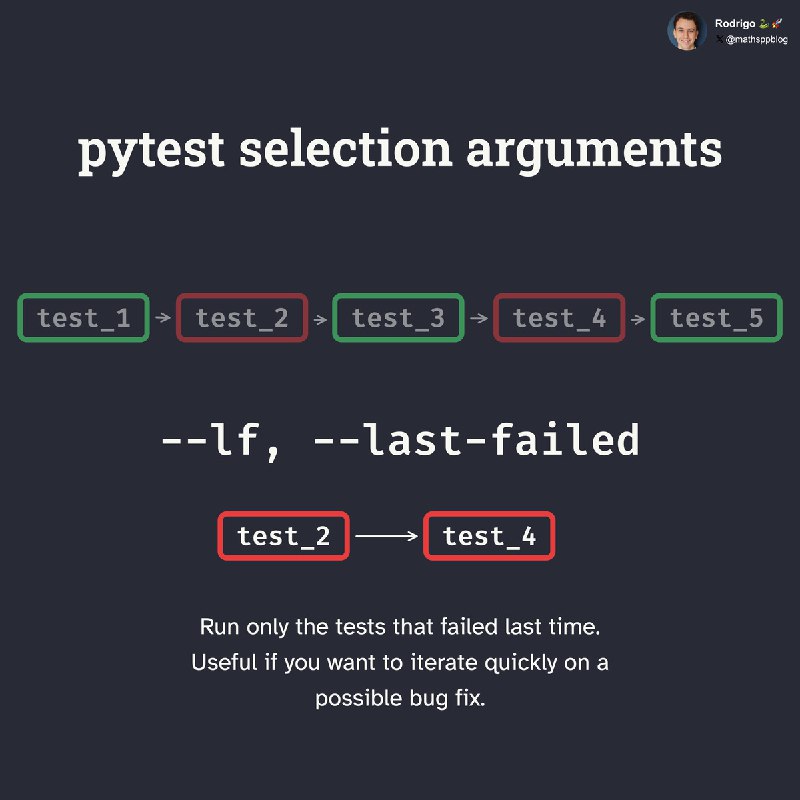 Rodrigo 🐍🚀
@mathsppblog

pytest selection arguments

test_1 → test_2 → test_3 → test_4 → test_5

--lf, --last-failed

test_2 → test_4

Run only the tests that failed last time. Useful if you want to iterate quickly on a possible bug fix.